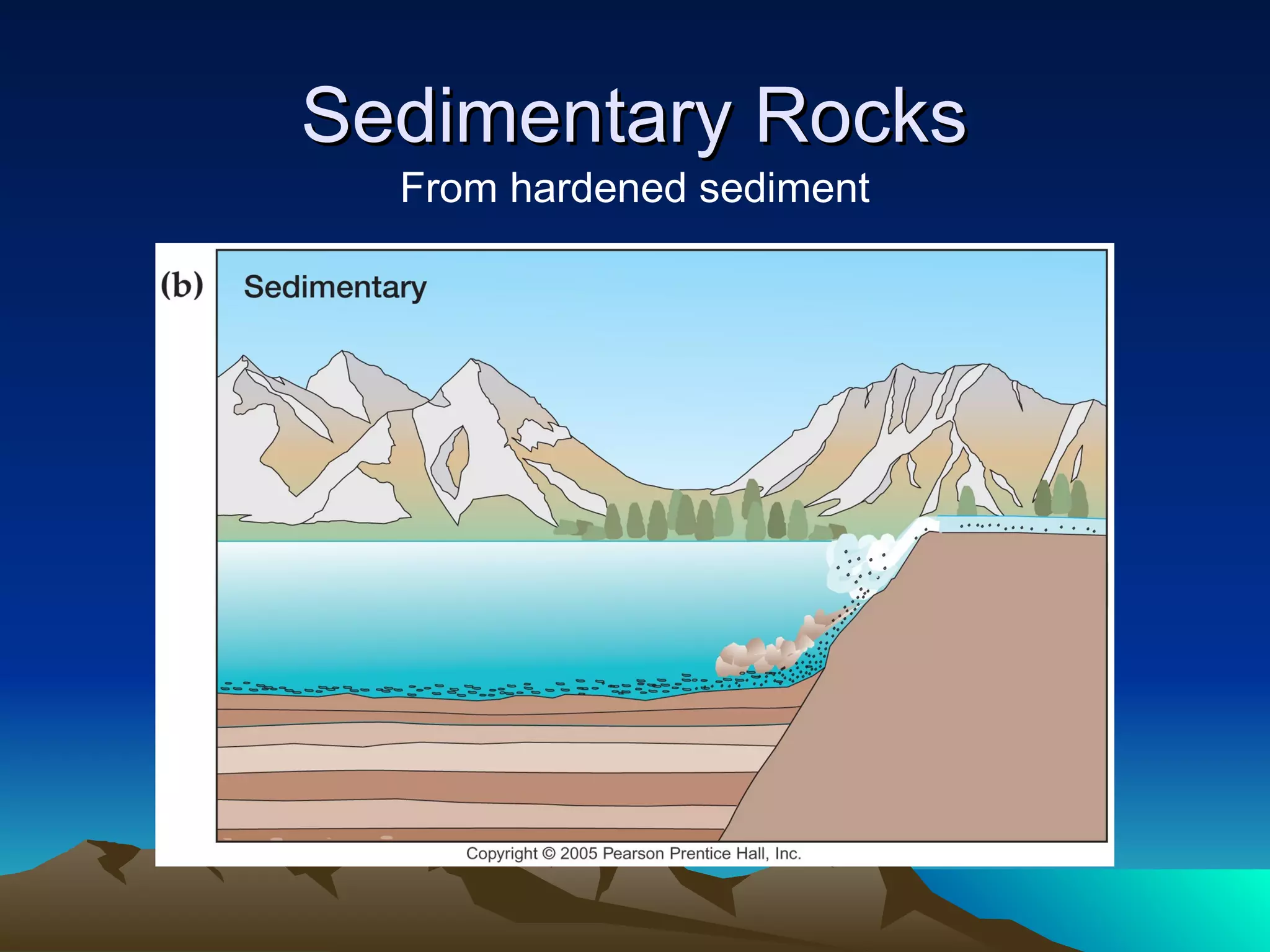 Sedimentary Rocks

From hardened sediment

(b) Sedimentary

Copyright © 2005 Pearson Prentice Hall, Inc.